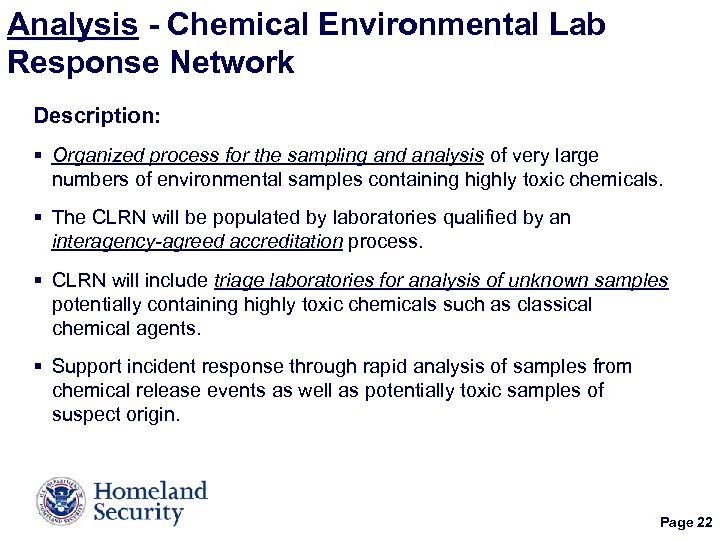 Analysis - Chemical Environmental Lab Response Network

Description:

▪ Organized process for the sampling and analysis of very large numbers of environmental samples containing highly toxic chemicals.

▪ The CLRN will be populated by laboratories qualified by an interagency-agreed accreditation process.

▪ CLRN will include triage laboratories for analysis of unknown samples potentially containing highly toxic chemicals such as classical chemical agents.

▪ Support incident response through rapid analysis of samples from chemical release events as well as potentially toxic samples of suspect origin.

U.S. DEPARTMENT OF HOMELAND SECURITY

Homeland Security

Page 22